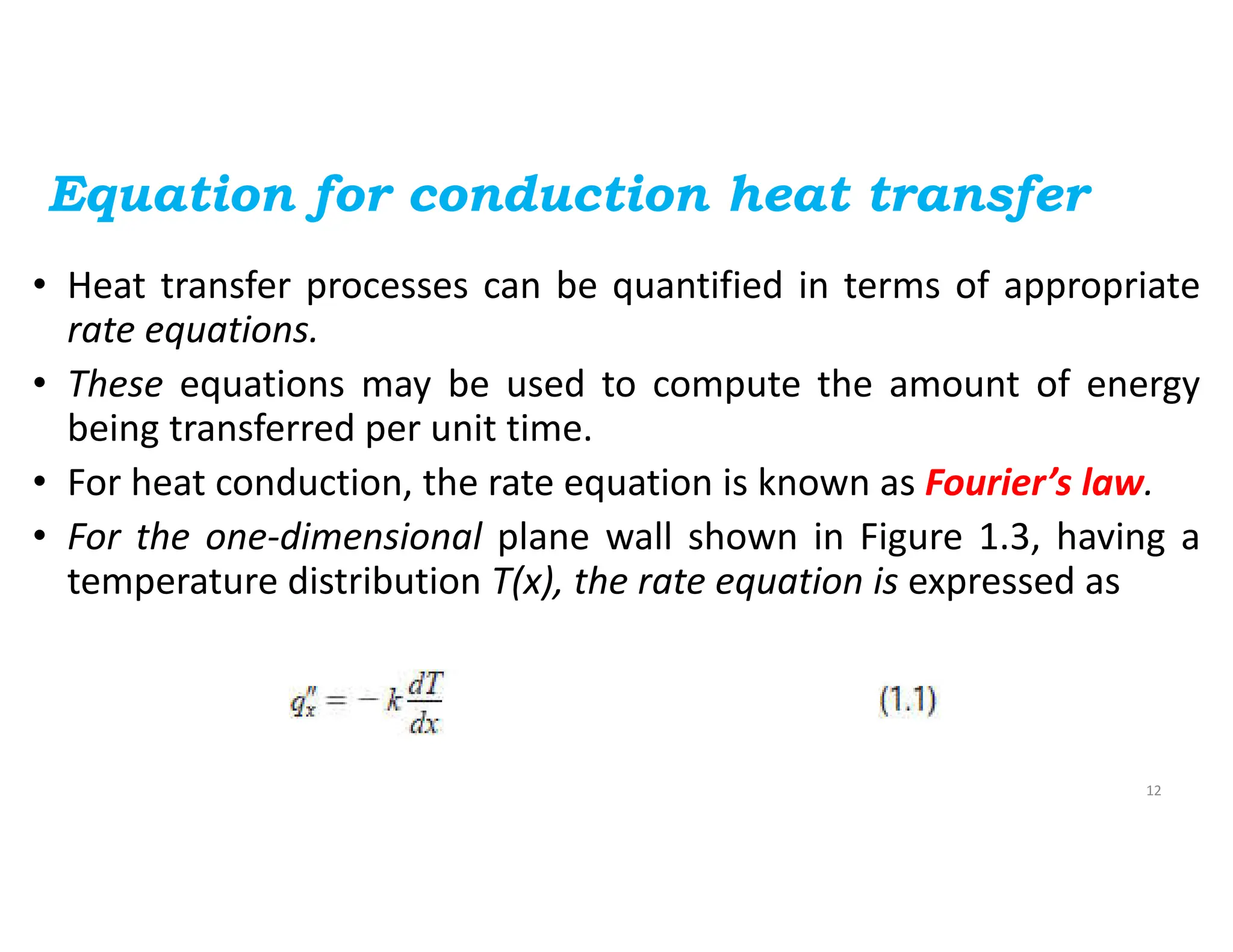 Equation for conduction heat transfer

• Heat transfer processes can be quantified in terms of appropriate rate equations.

• These equations may be used to compute the amount of energy being transferred per unit time.

• For heat conduction, the rate equation is known as Fourier’s law.

• For the one-dimensional plane wall shown in Figure 1.3, having a temperature distribution T(x), the rate equation is expressed as

$q''_x = -k\frac{dT}{dx}$ (1.1)

12